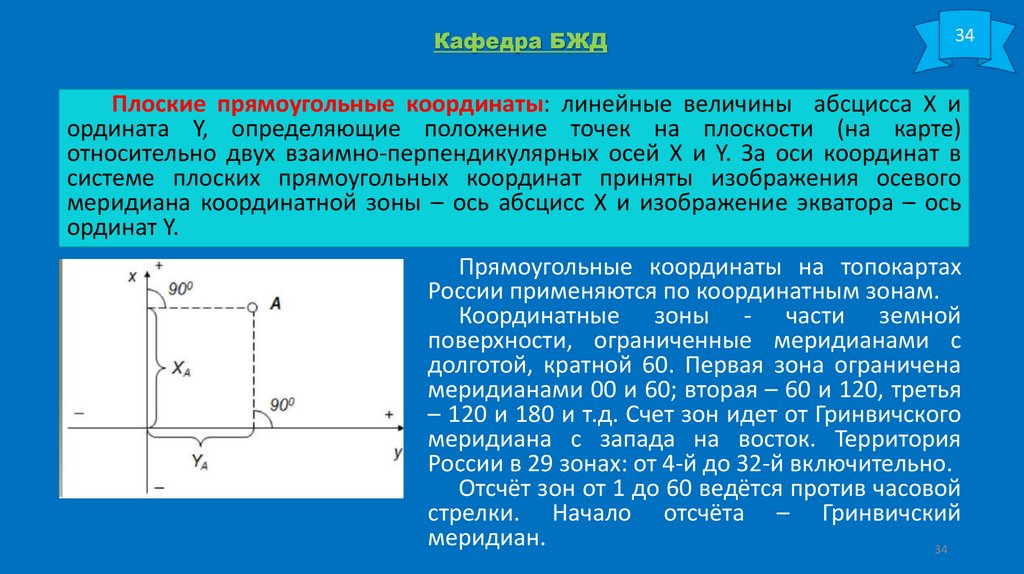 Кафедра БЖД

34

Плоские прямоугольные координаты: линейные величины абсцисса X и ордината Y, определяющие положение точек на плоскости (на карте) относительно двух взаимно-перпендикулярных осей X и Y. За оси координат в системе плоских прямоугольных координат приняты изображения осевого меридиана координатной зоны – ось абсцисс X и изображение экватора – ось ординат Y.

x
+
$90^0$
A
$X_A$
–
$90^0$
+
y
$Y_A$
–

Прямоугольные координаты на топокартах России применяются по координатным зонам.

Координатные зоны - части земной поверхности, ограниченные меридианами с долготой, кратной 60. Первая зона ограничена меридианами 00 и 60; вторая – 60 и 120, третья – 120 и 180 и т.д. Счет зон идет от Гринвичского меридиана с запада на восток. Территория России в 29 зонах: от 4-й до 32-й включительно.

Отсчёт зон от 1 до 60 ведётся против часовой стрелки. Начало отсчёта – Гринвичский меридиан.

34